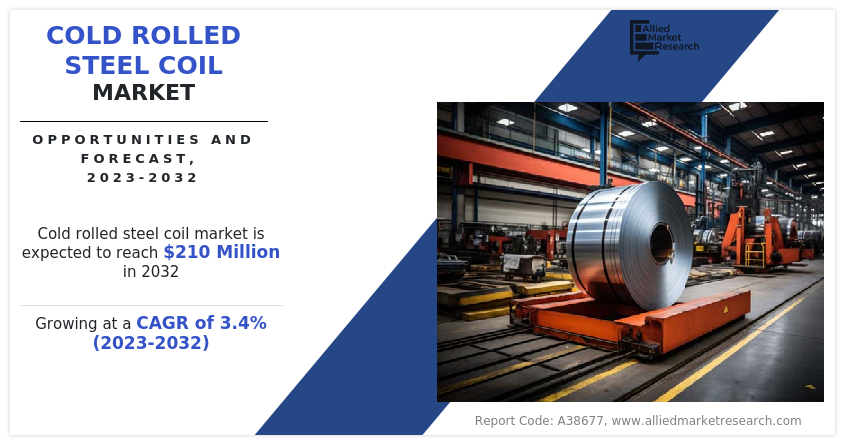 COLD ROLLED STEEL COIL MARKET

OPPORTUNITIES AND FORECAST, 2023-2032

Cold rolled steel coil market is expected to reach $210 Million in 2032

Growing at a CAGR of 3.4% (2023-2032)

Allied Market Research

Report Code: A38677, www.alliedmarketresearch.com